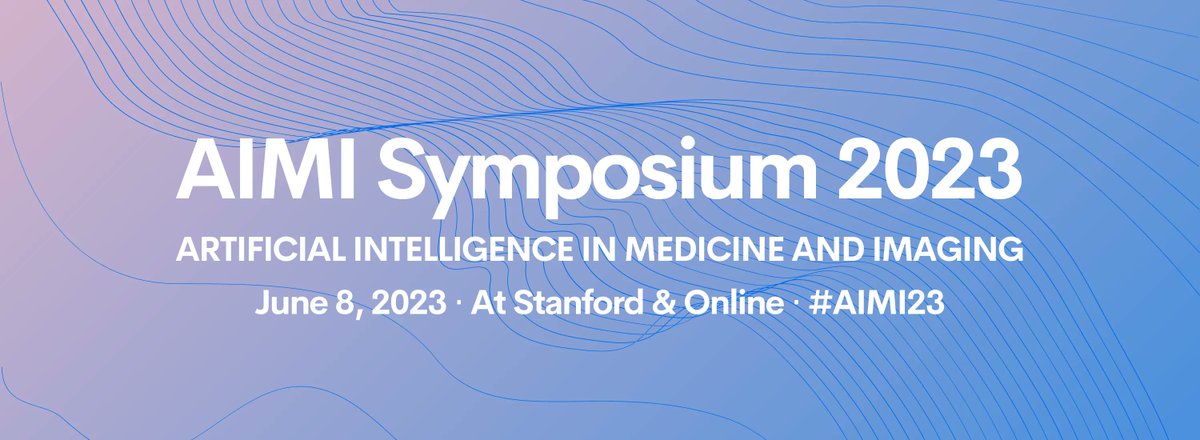 AIMI Symposium 2023

ARTIFICIAL INTELLIGENCE IN MEDICINE AND IMAGING

June 8, 2023 · At Stanford & Online · #AIMI23